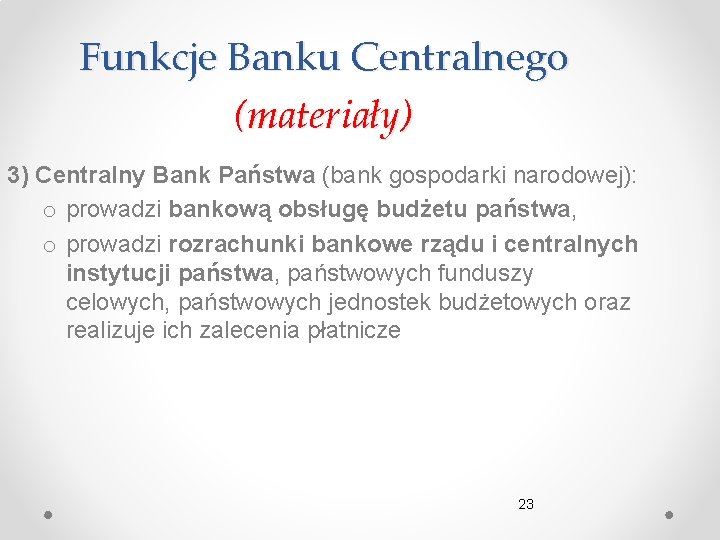 Funkcje Banku Centralnego
(materiały)

3) Centralny Bank Państwa (bank gospodarki narodowej):

o prowadzi bankową obsługę budżetu państwa,

o prowadzi rozrachunki bankowe rządu i centralnych instytucji państwa, państwowych funduszy celowych, państwowych jednostek budżetowych oraz realizuje ich zalecenia płatnicze

23